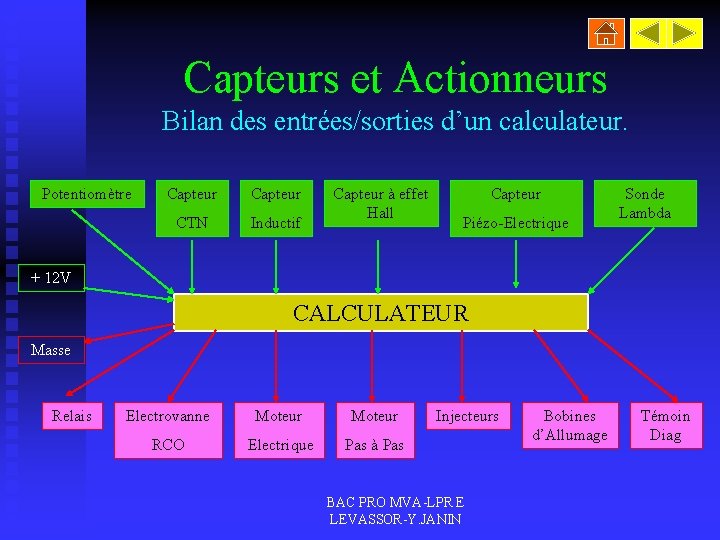 Capteurs et Actionneurs
Bilan des entrées/sorties d'un calculateur.

Potentiomètre

Capteur CTN

Capteur Inductif

Capteur à effet Hall

Capteur Piézo-Electrique

Sonde Lambda

+ 12V

CALCULATEUR

Masse

Relais

Electrovanne RCO

Moteur Electrique

Moteur Pas à Pas

Injecteurs

Bobines d'Allumage

Témoin Diag

BAC PRO MVA-LPR E LEVASSOR-Y.JANIN